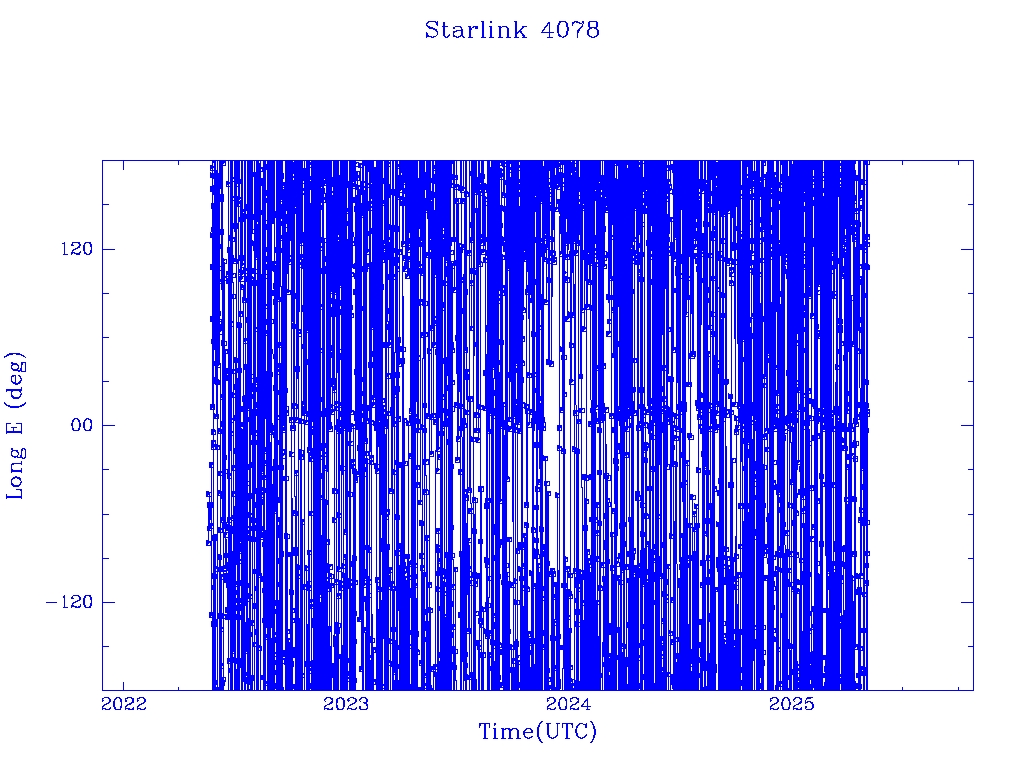 Starlink 4078

Long E (deg)

120

00

−120

2022

2023

2024

2025

Time(UTC)